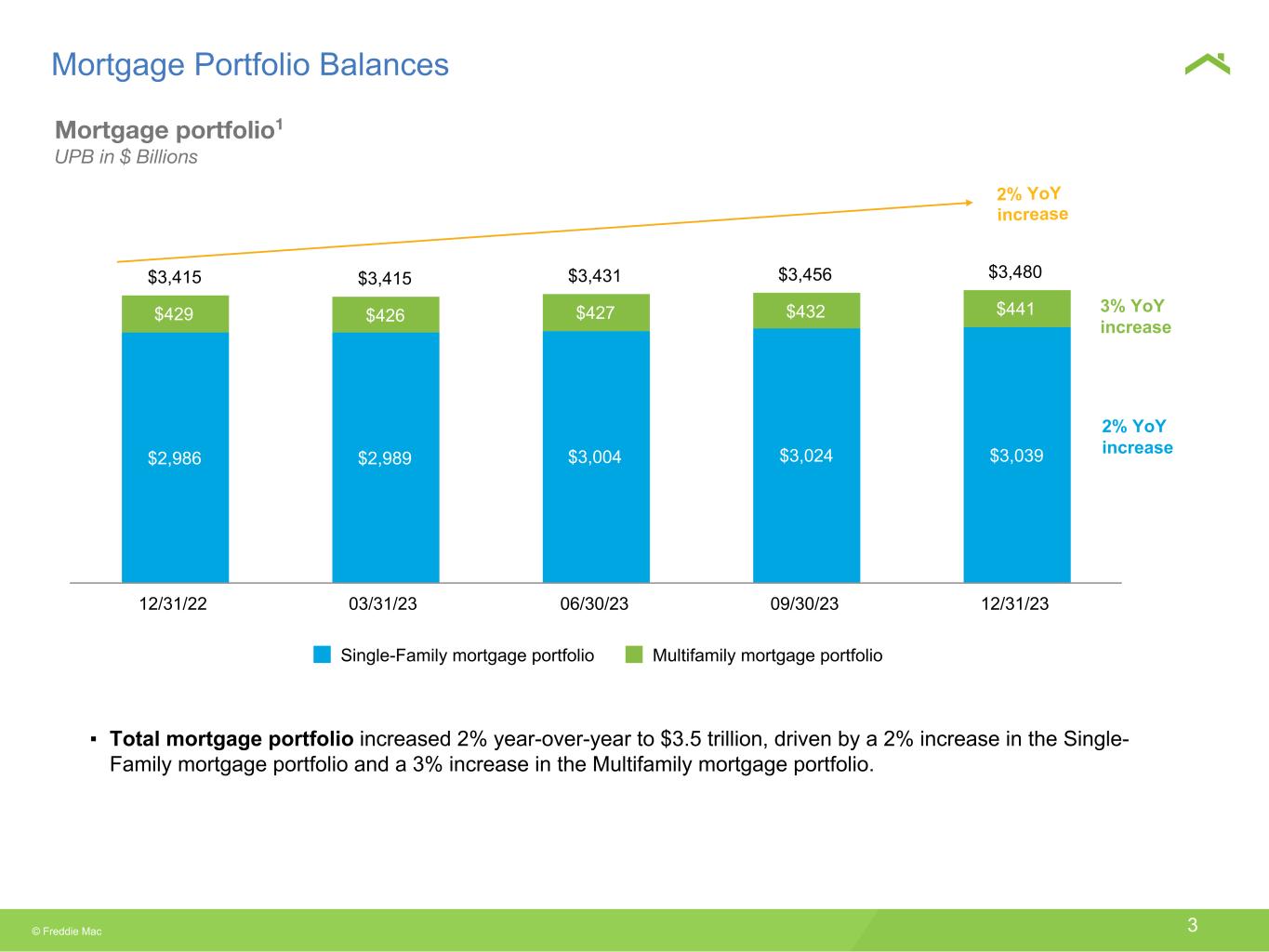 Mortgage Portfolio Balances

Mortgage portfolio$^1$
UPB in \$ Billions

2% YoY increase

\$3,415 \$3,415 \$3,431 \$3,456 \$3,480

\$429 \$426 \$427 \$432 \$441

3% YoY increase

\$2,986 \$2,989 \$3,004 \$3,024 \$3,039

2% YoY increase

12/31/22 03/31/23 06/30/23 09/30/23 12/31/23

Single-Family mortgage portfolio Multifamily mortgage portfolio

▪ **Total mortgage portfolio** increased 2% year-over-year to \$3.5 trillion, driven by a 2% increase in the Single-Family mortgage portfolio and a 3% increase in the Multifamily mortgage portfolio.

© Freddie Mac

3